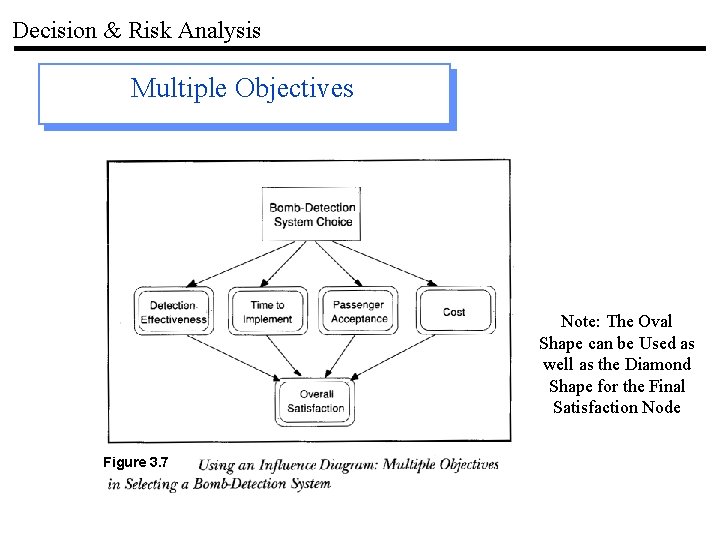 Decision & Risk Analysis

Multiple Objectives

Bomb-Detection System Choice

Detection Effectiveness

Time to Implement

Passenger Acceptance

Cost

Overall Satisfaction

Figure 3.7 Using an Influence Diagram: Multiple Objectives in Selecting a Bomb-Detection System

Note: The Oval Shape can be Used as well as the Diamond Shape for the Final Satisfaction Node